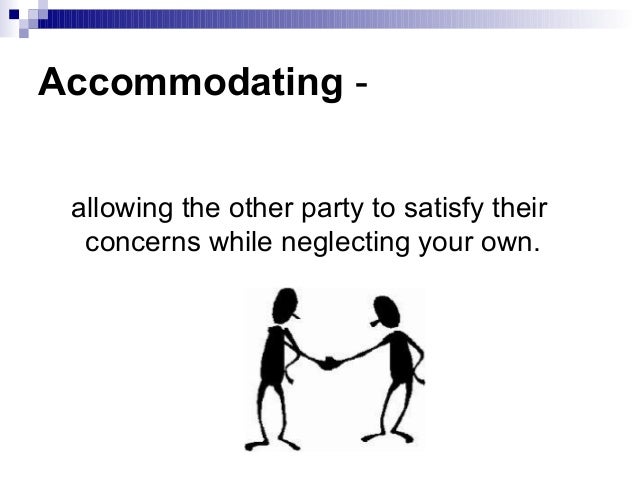 Accommodating -

allowing the other party to satisfy their concerns while neglecting your own.